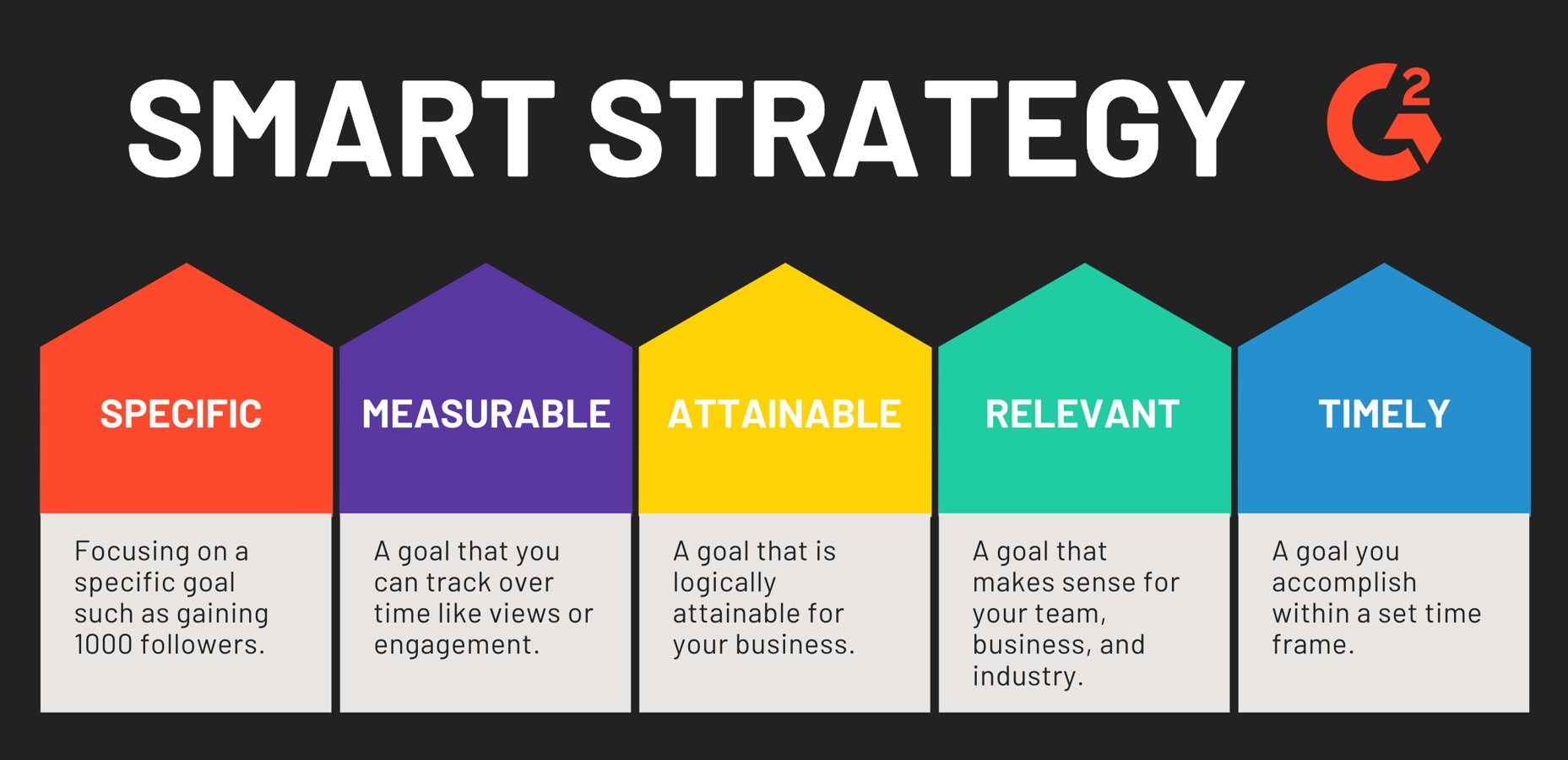 SMART STRATEGY

G2

SPECIFIC

Focusing on a specific goal such as gaining 1000 followers.

MEASURABLE

A goal that you can track over time like views or engagement.

ATTAINABLE

A goal that is logically attainable for your business.

RELEVANT

A goal that makes sense for your team, business, and industry.

TIMELY

A goal you accomplish within a set time frame.